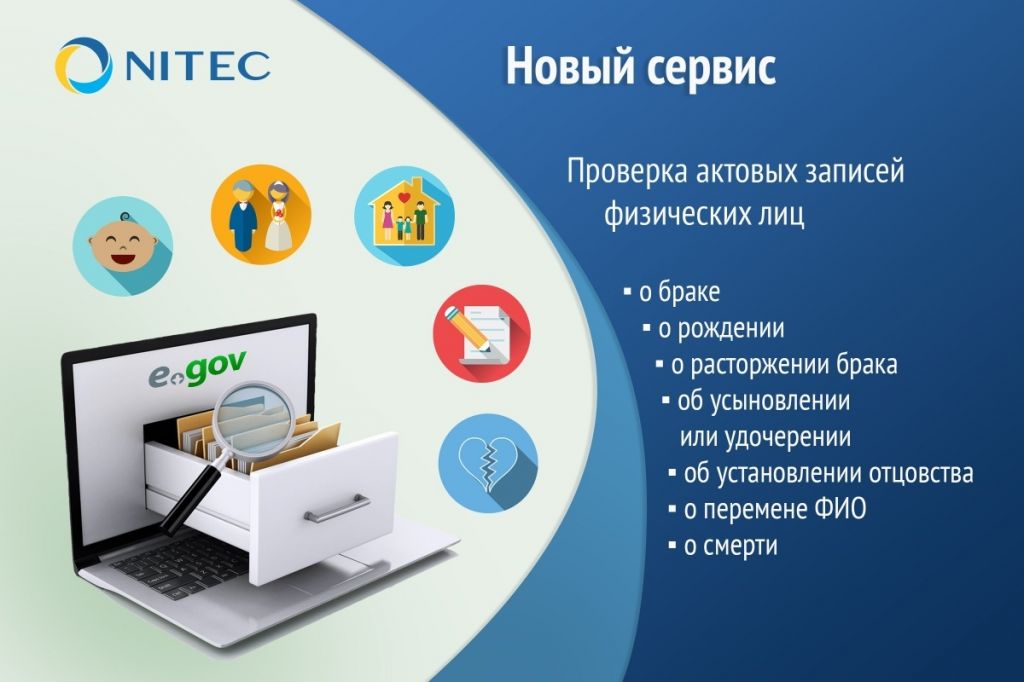 NITEC

Новый сервис

Проверка актовых записей физических лиц

▪ о браке
▪ о рождении
▪ о расторжении брака
▪ об усыновлении или удочерении
▪ об установлении отцовства
▪ о перемене ФИО
▪ о смерти

egov